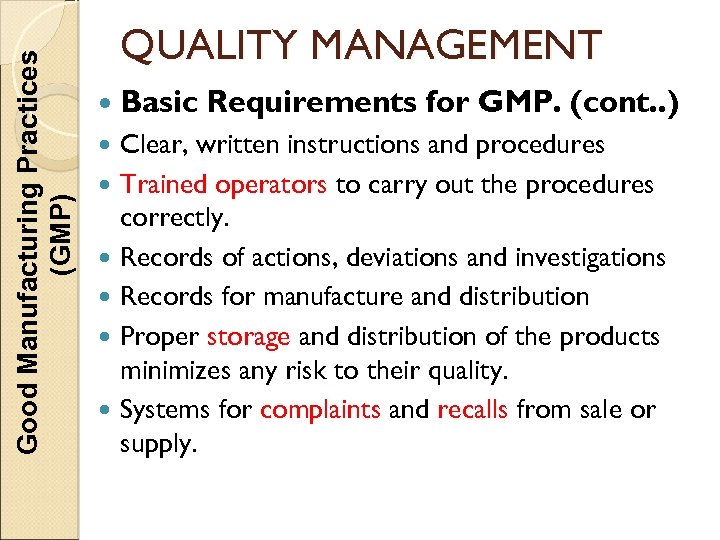 Good Manufacturing Practices (GMP)

QUALITY MANAGEMENT

- Basic Requirements for GMP. (cont..)
- Clear, written instructions and procedures
- Trained operators to carry out the procedures correctly.
- Records of actions, deviations and investigations
- Records for manufacture and distribution
- Proper storage and distribution of the products minimizes any risk to their quality.
- Systems for complaints and recalls from sale or supply.